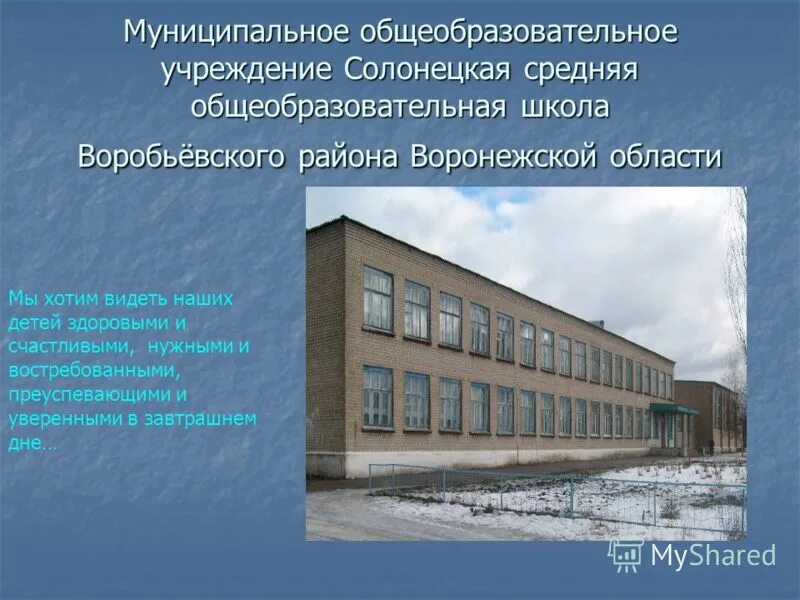 Муниципальное общеобразовательное учреждение Солонецкая средняя общеобразовательная школа

Воробьёвского района Воронежской области

Мы хотим видеть наших детей здоровыми и счастливыми, нужными и востребованными, преуспевающими и уверенными в завтрашнем дне…

MyShared